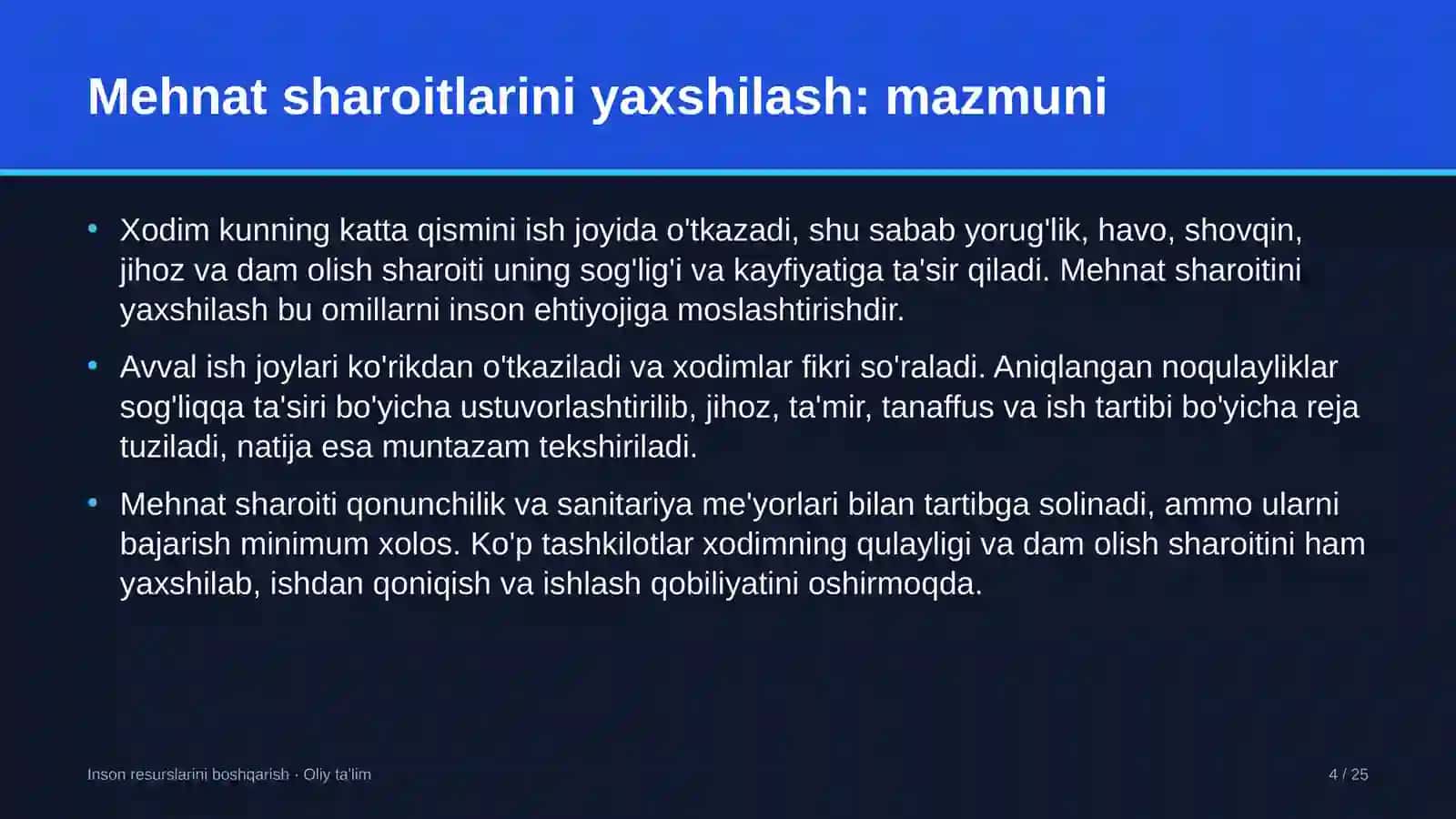 Mehnat sharoitlarini yaxshilash: mazmuni

• Xodim kunning katta qismini ish joyida o'tkazadi, shu sabab yorug'lik, havo, shovqin, jihoz va dam olish sharoiti uning sog'lig'i va kayfiyatiga ta'sir qiladi. Mehnat sharoitini yaxshilash bu omillarni inson ehtiyojiga moslashtirishdir.

• Avval ish joylari ko'rikdan o'tkaziladi va xodimlar fikri so'raladi. Aniqlangan noqulayliklar sog'liqqa ta'siri bo'yicha ustuvorlashtirilib, jihoz, ta'mir, tanaffus va ish tartibi bo'yicha reja tuziladi, natija esa muntazam tekshiriladi.

• Mehnat sharoiti qonunchilik va sanitariya me'yorlari bilan tartibga solinadi, ammo ularni bajarish minimum xolos. Ko'p tashkilotlar xodimning qulayligi va dam olish sharoitini ham yaxshilab, ishdan qoniqish va ishlash qobiliyatini oshirmoqda.

Inson resurslarini boshqarish · Oliy ta'lim

4 / 25